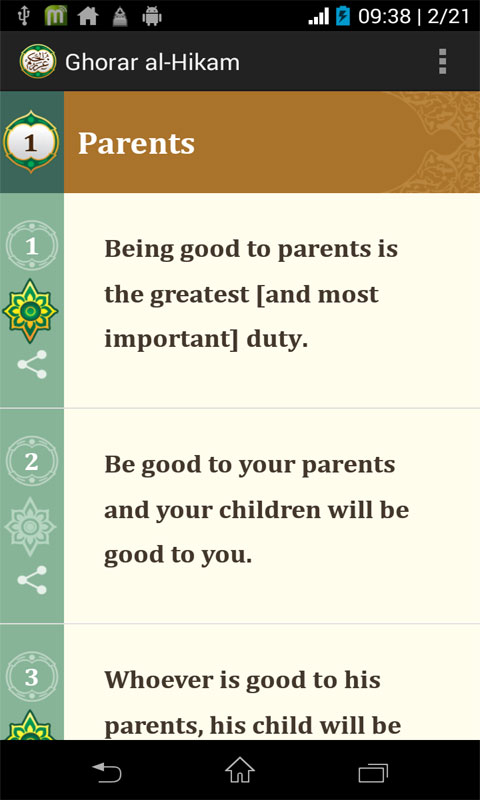 09:38 | 2/21

Ghorar al-Hikam

1 Parents

1

Being good to parents is the greatest [and most important] duty.

2

Be good to your parents and your children will be good to you.

3

Whoever is good to his parents, his child will be